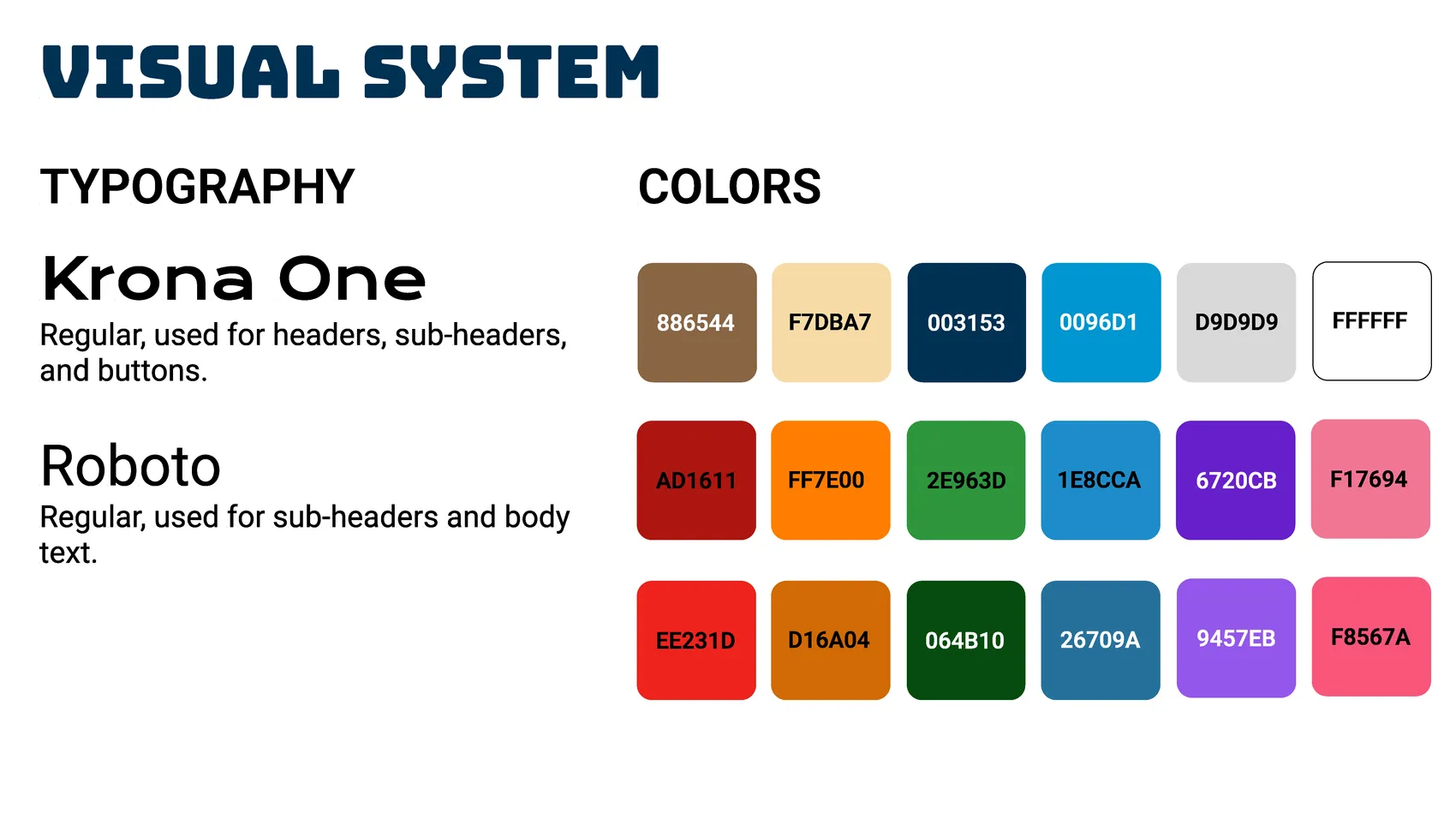 VISUAL SYSTEM

TYPOGRAPHY

Krona One

Regular, used for headers, sub-headers, and buttons.

Roboto

Regular, used for sub-headers and body text.

COLORS

886544
F7DBA7
003153
0096D1
D9D9D9
FFFFFF

AD1611
FF7E00
2E963D
1E8CCA
6720CB
F17694

EE231D
D16A04
064B10
26709A
9457EB
F8567A